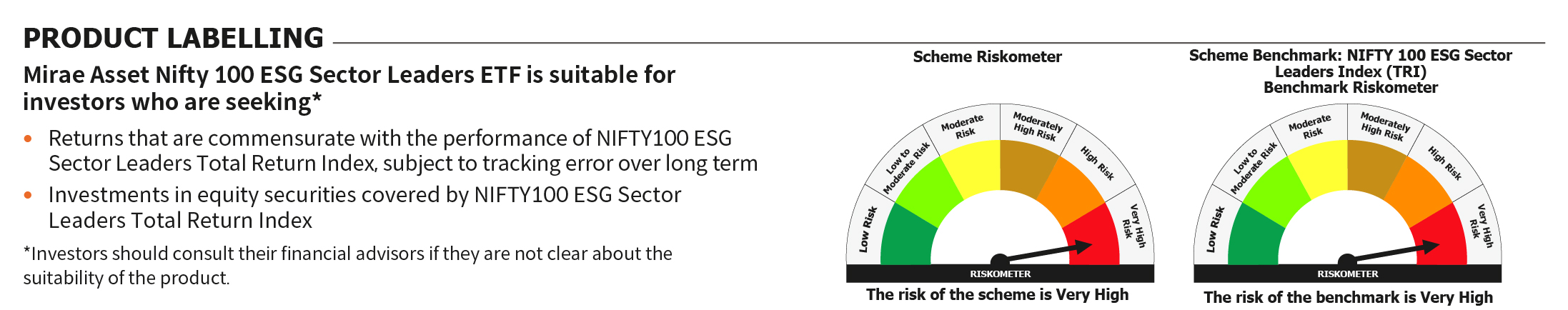 PRODUCT LABELLING

Mirae Asset Nifty 100 ESG Sector Leaders ETF is suitable for investors who are seeking*

• Returns that are commensurate with the performance of NIFTY100 ESG Sector Leaders Total Return Index, subject to tracking error over long term
• Investments in equity securities covered by NIFTY100 ESG Sector Leaders Total Return Index

*Investors should consult their financial advisors if they are not clear about the suitability of the product.

Scheme Riskometer

Low Risk
Low to Moderate Risk
Moderate Risk
Moderately High Risk
High Risk
Very High Risk
RISKOMETER

The risk of the scheme is Very High

Scheme Benchmark: NIFTY 100 ESG Sector Leaders Index (TRI)
Benchmark Riskometer

Low Risk
Low to Moderate Risk
Moderate Risk
Moderately High Risk
High Risk
Very High Risk
RISKOMETER

The risk of the benchmark is Very High